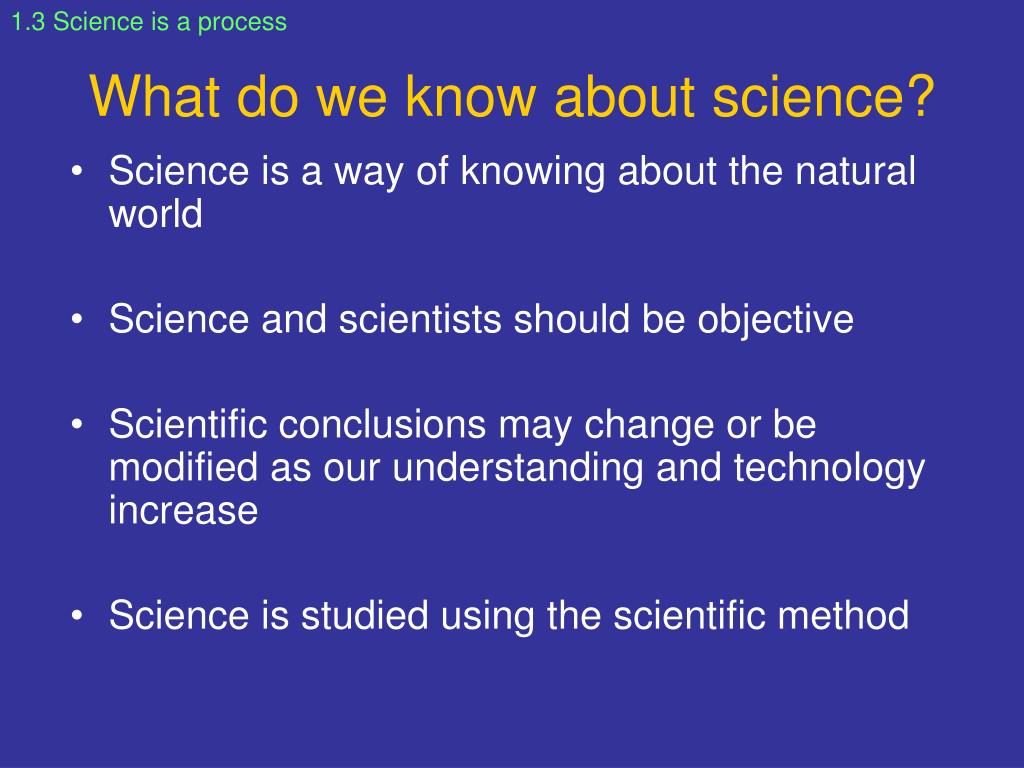 1.3 Science is a process

What do we know about science?

• Science is a way of knowing about the natural world

• Science and scientists should be objective

• Scientific conclusions may change or be modified as our understanding and technology increase

• Science is studied using the scientific method